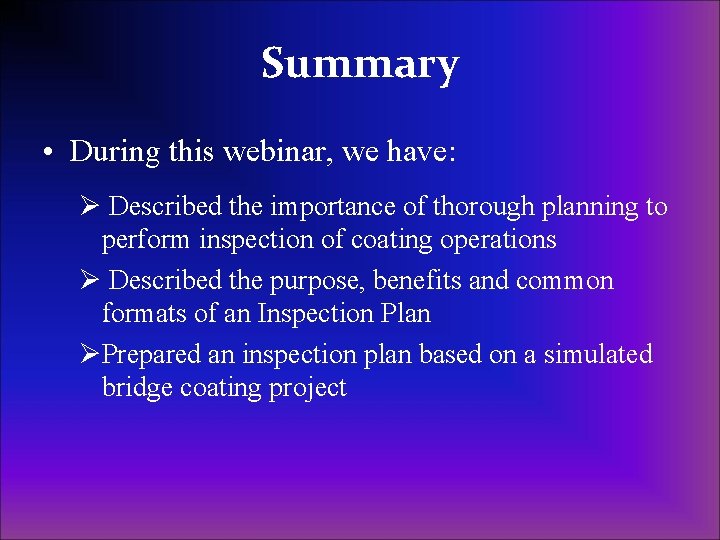 Summary

• During this webinar, we have:

➢ Described the importance of thorough planning to perform inspection of coating operations

➢ Described the purpose, benefits and common formats of an Inspection Plan

➢ Prepared an inspection plan based on a simulated bridge coating project